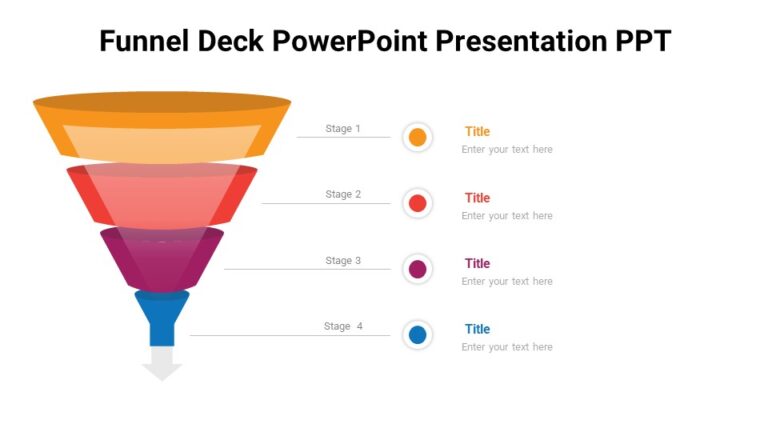 Funnel Deck PowerPoint Presentation PPT

Stage 1

Title
Enter your text here

Stage 2

Title
Enter your text here

Stage 3

Title
Enter your text here

Stage 4

Title
Enter your text here